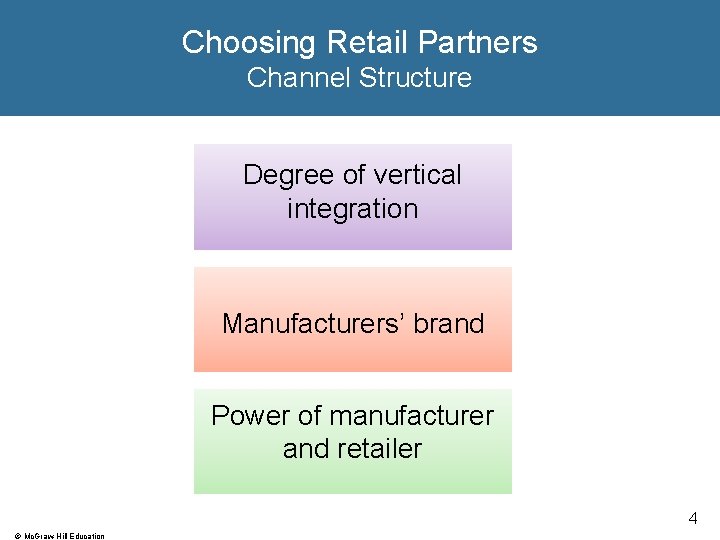 Choosing Retail Partners
Channel Structure

Degree of vertical integration

Manufacturers’ brand

Power of manufacturer and retailer

4

© McGraw Hill Education